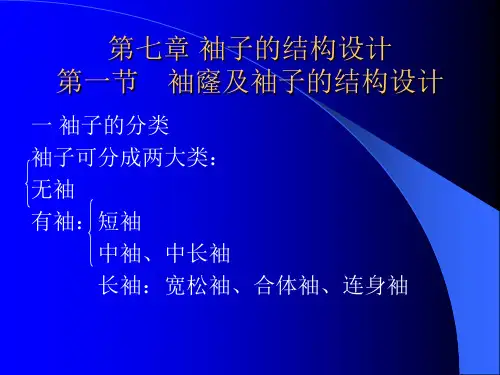 第七章 袖子的结构设计
第一节　袖窿及袖子的结构设计

一 袖子的分类

袖子可分成两大类：

无袖

有袖：短袖

中袖、中长袖

长袖：宽松袖、合体袖、连身袖